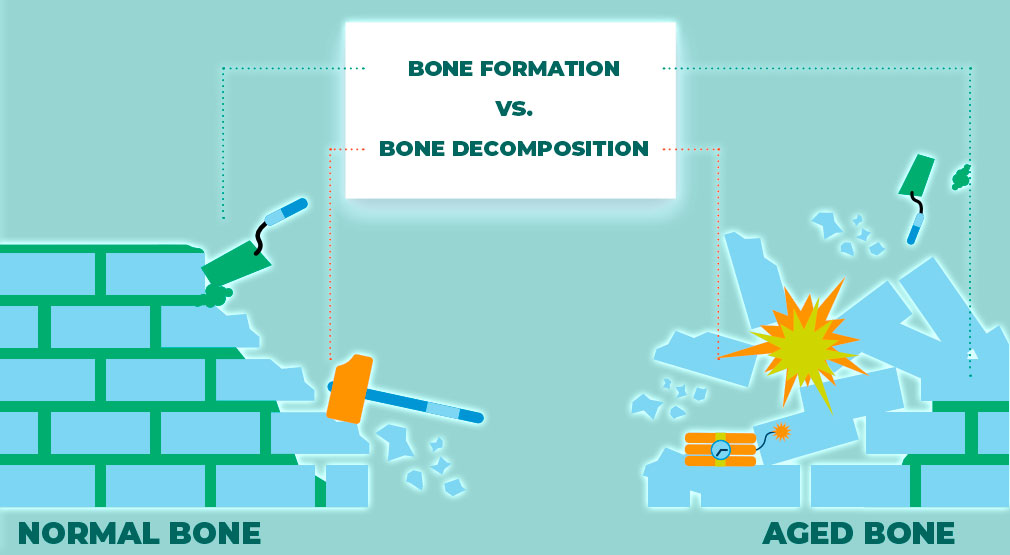 BONE FORMATION
VS.
BONE DECOMPOSITION

NORMAL BONE

AGED BONE